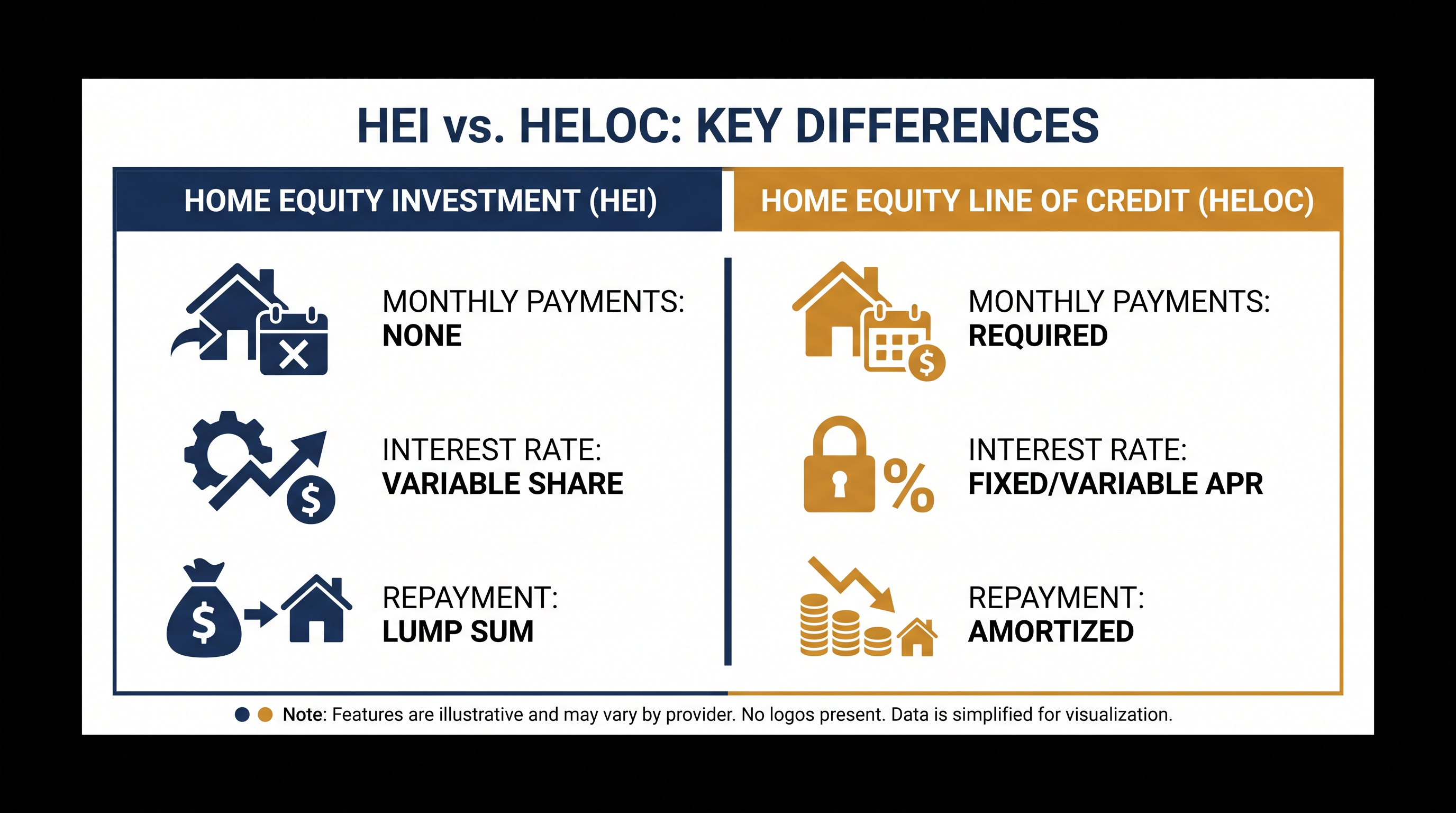 HEI vs. HELOC: KEY DIFFERENCES

HOME EQUITY INVESTMENT (HEI)

MONTHLY PAYMENTS:
NONE

INTEREST RATE:
VARIABLE SHARE

REPAYMENT:
LUMP SUM

HOME EQUITY LINE OF CREDIT (HELOC)

MONTHLY PAYMENTS:
REQUIRED

INTEREST RATE:
FIXED/VARIABLE APR

REPAYMENT:
AMORTIZED

Note: Features are illustrative and may vary by provider. No logos present. Data is simplified for visualization.